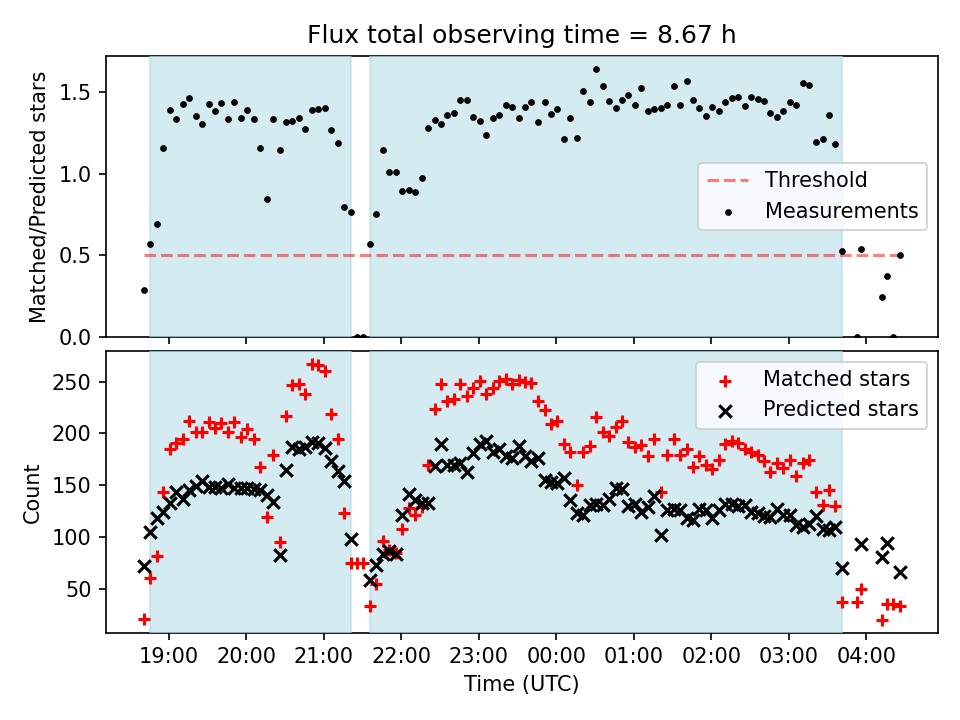 Flux total observing time = 8.67 h

Matched/Predicted stars

1.5
1.0
0.5
0.0

Threshold
Measurements

Count

250
200
150
100
50

Matched stars
Predicted stars

19:00 20:00 21:00 22:00 23:00 00:00 01:00 02:00 03:00 04:00

Time (UTC)